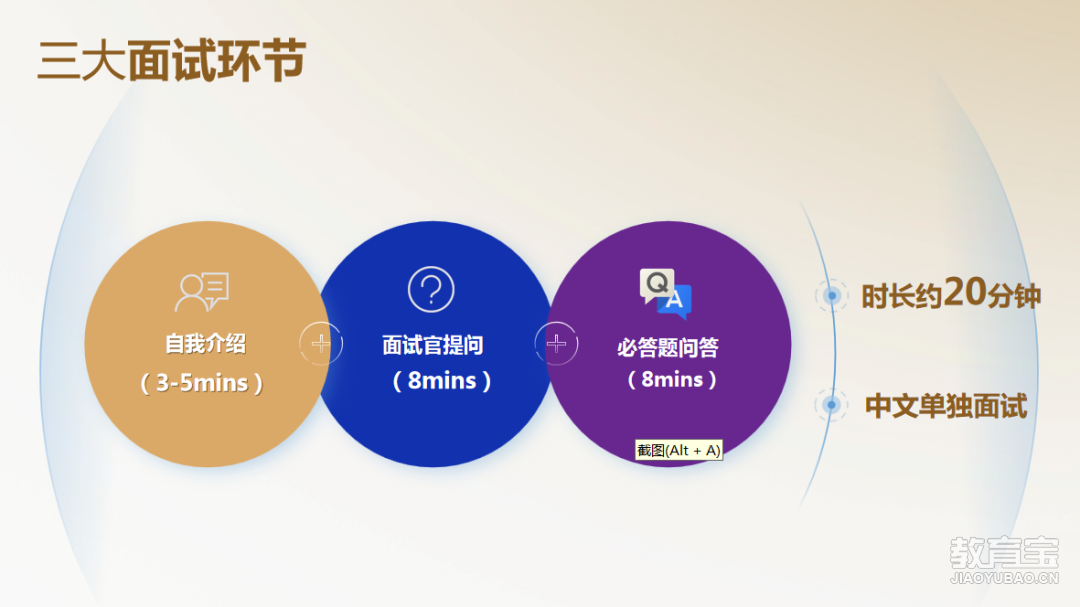 三大面试环节

自我介绍
（3-5mins）

面试官提问
（8mins）

Q A

必答题问答
（8mins）

截图(Alt + A)

时长约20分钟

中文单独面试

教育宝
JIAOYUBAO.CN